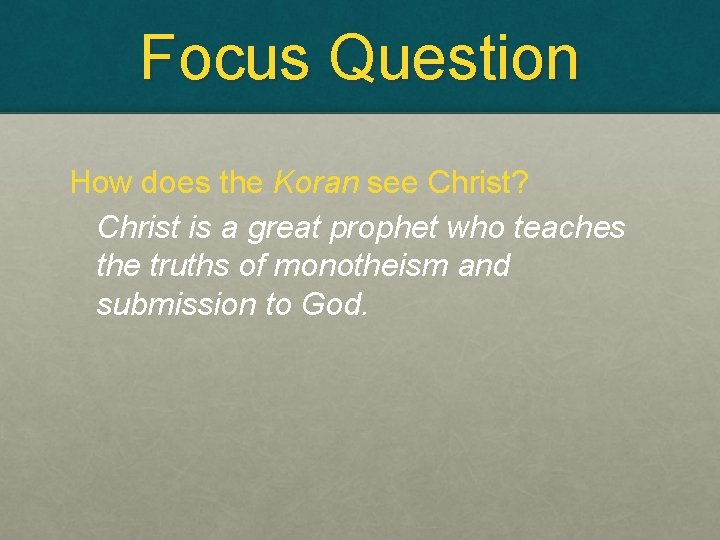 Focus Question

How does the Koran see Christ?

Christ is a great prophet who teaches the truths of monotheism and submission to God.